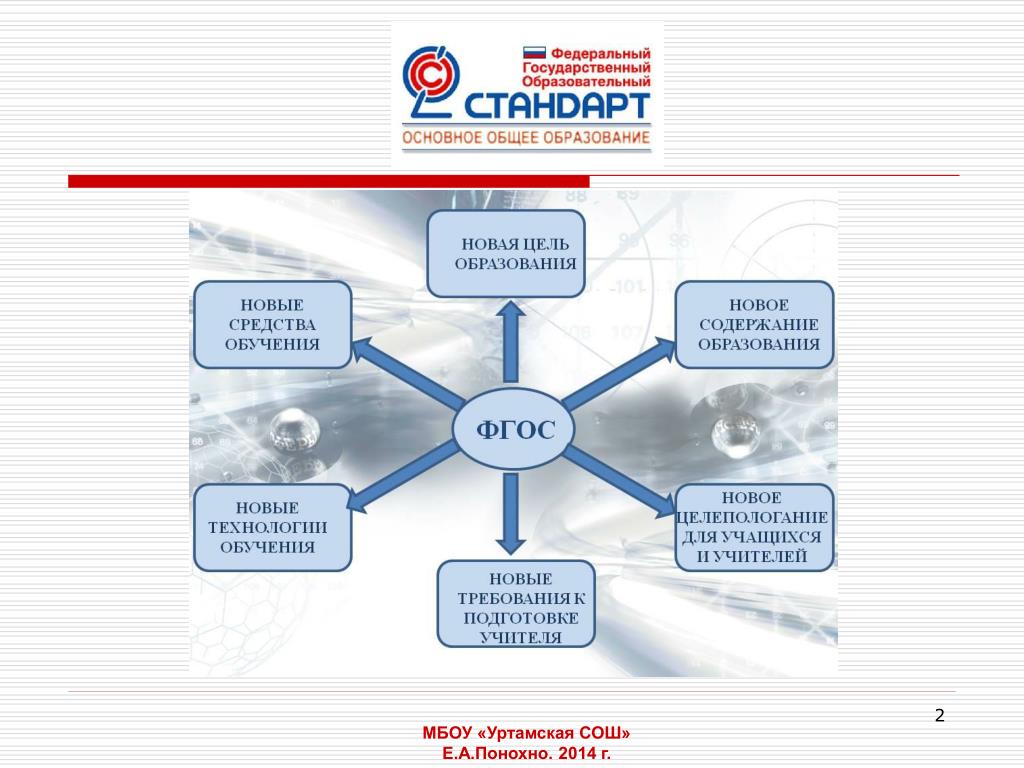 Федеральный
Государственный
Образовательный
СТАНДАРТ
ОСНОВНОЕ ОБЩЕЕ ОБРАЗОВАНИЕ

НОВАЯ ЦЕЛЬ ОБРАЗОВАНИЯ

НОВЫЕ СРЕДСТВА ОБУЧЕНИЯ

НОВОЕ СОДЕРЖАНИЕ ОБРАЗОВАНИЯ

ФГОС

НОВЫЕ ТЕХНОЛОГИИ ОБУЧЕНИЯ

НОВОЕ ЦЕЛЕПОЛОГАНИЕ ДЛЯ УЧАЩИХСЯ И УЧИТЕЛЕЙ

НОВЫЕ ТРЕБОВАНИЯ К ПОДГОТОВКЕ УЧИТЕЛЯ

2

МБОУ «Уртамская СОШ»
Е.А.Понохно. 2014 г.